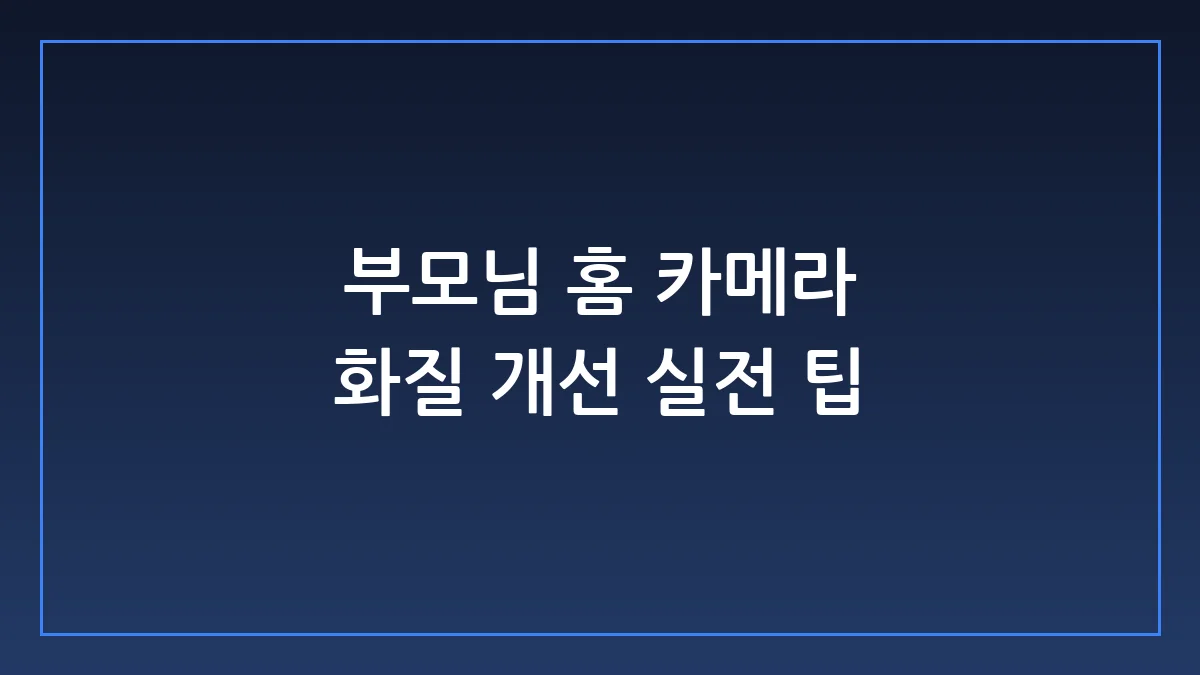 부모님 홈 카메라
화질 개선 실전 팁